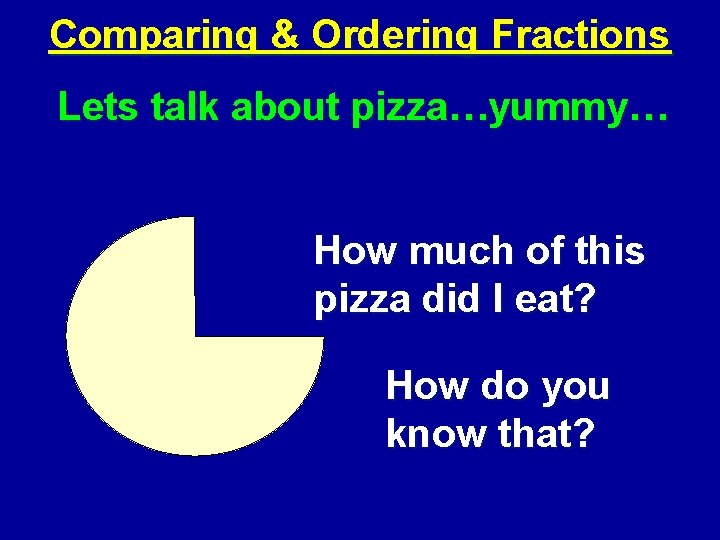 Comparing & Ordering Fractions

Lets talk about pizza…yummy…

How much of this pizza did I eat?

How do you know that?